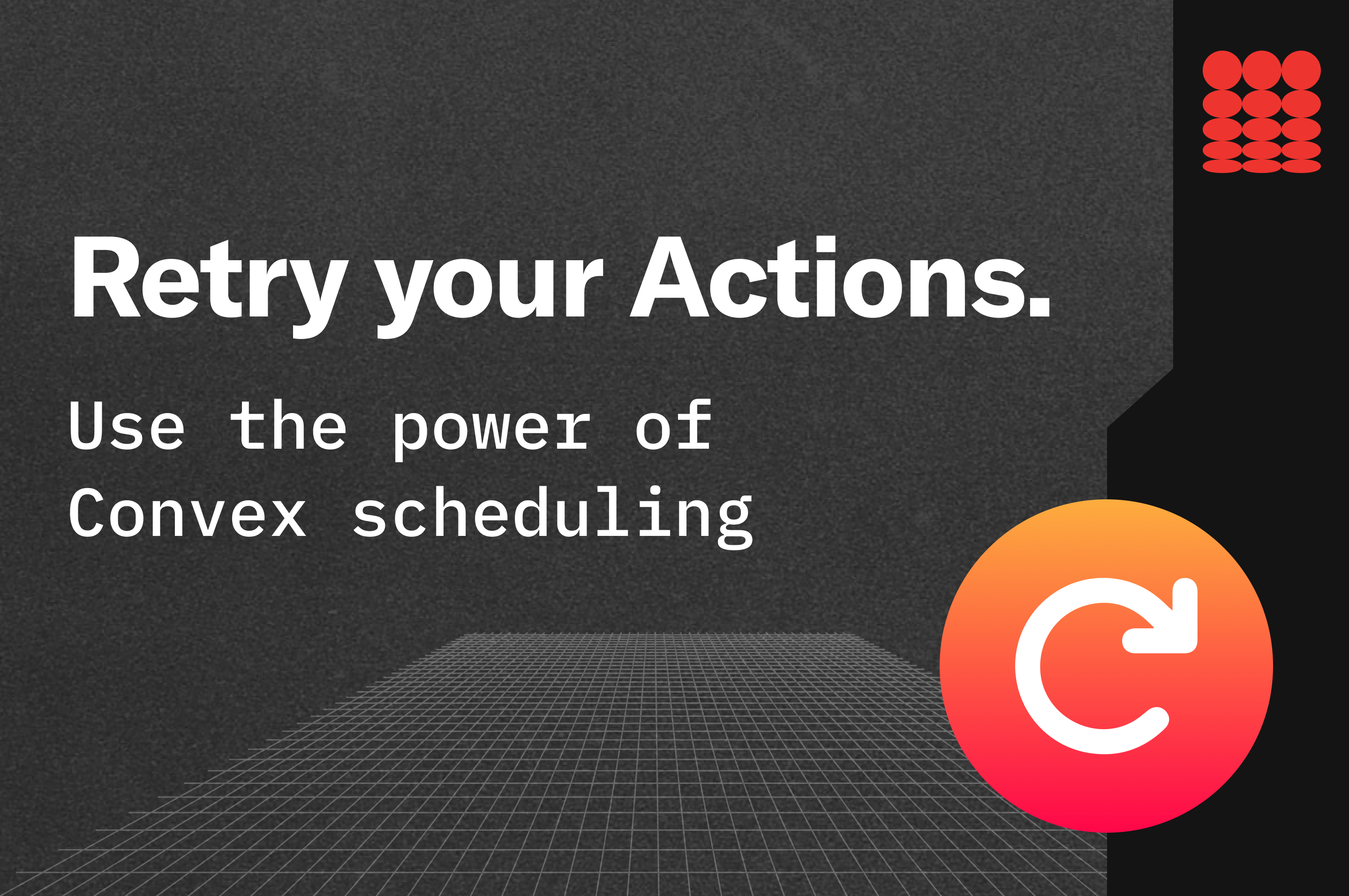 Retry your Actions.

Use the power of Convex scheduling